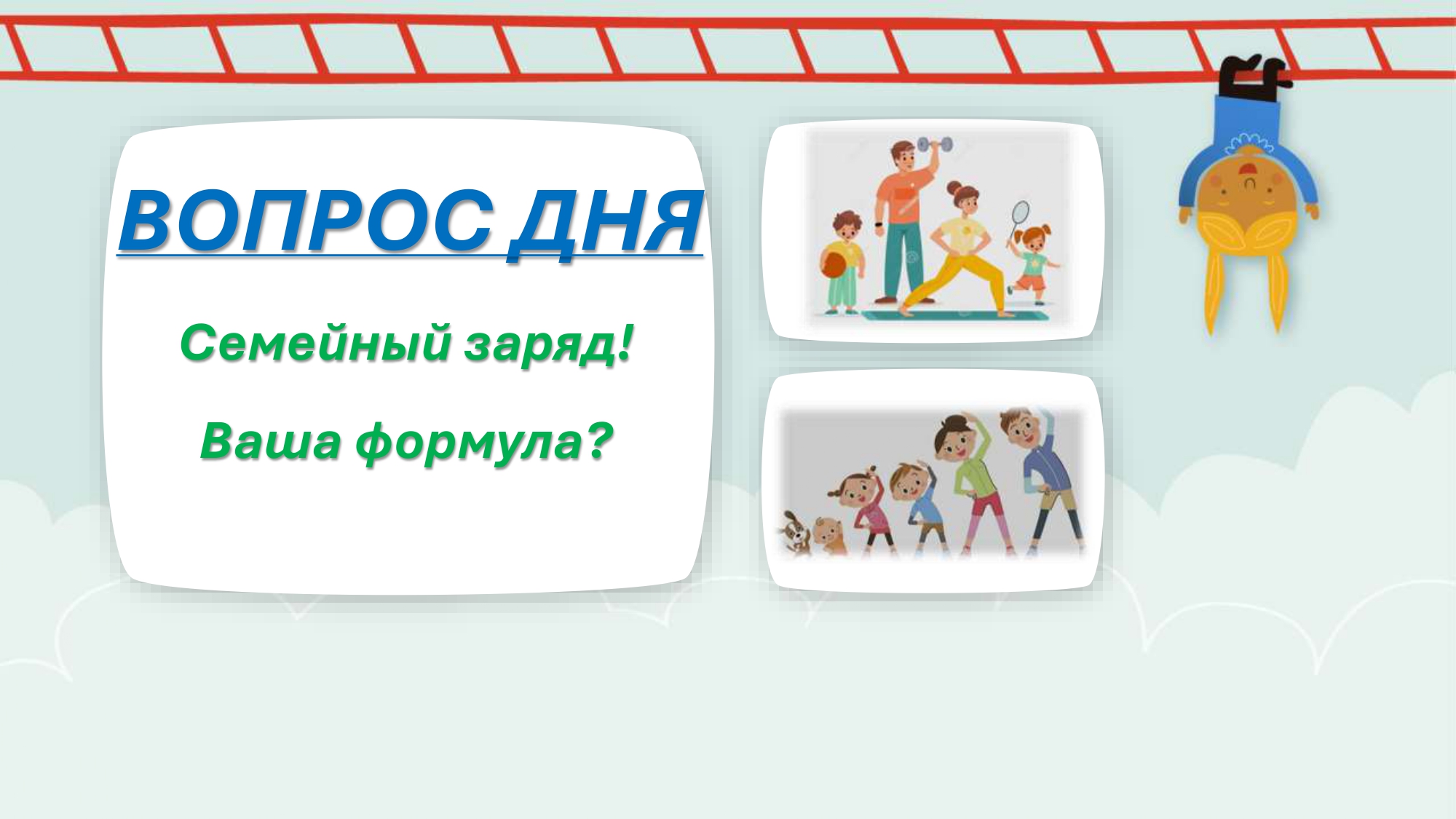 ВОПРОС ДНЯ

Семейный заряд!

Ваша формула?